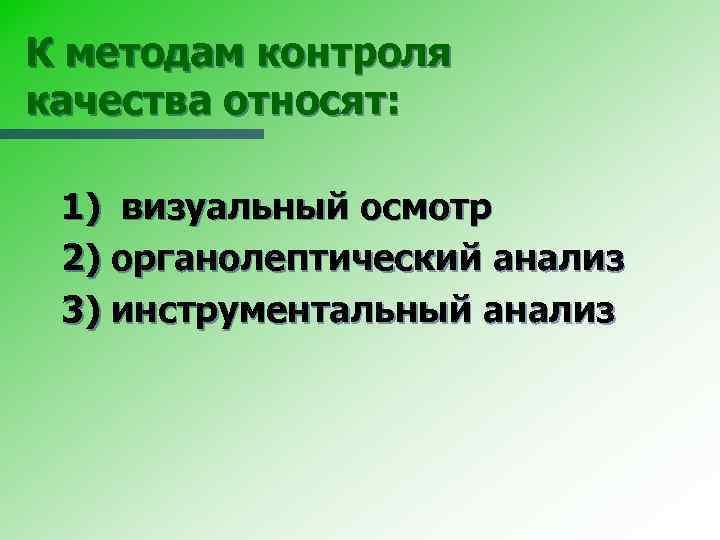 К методам контроля качества относят:

1) визуальный осмотр
2) органолептический анализ
3) инструментальный анализ